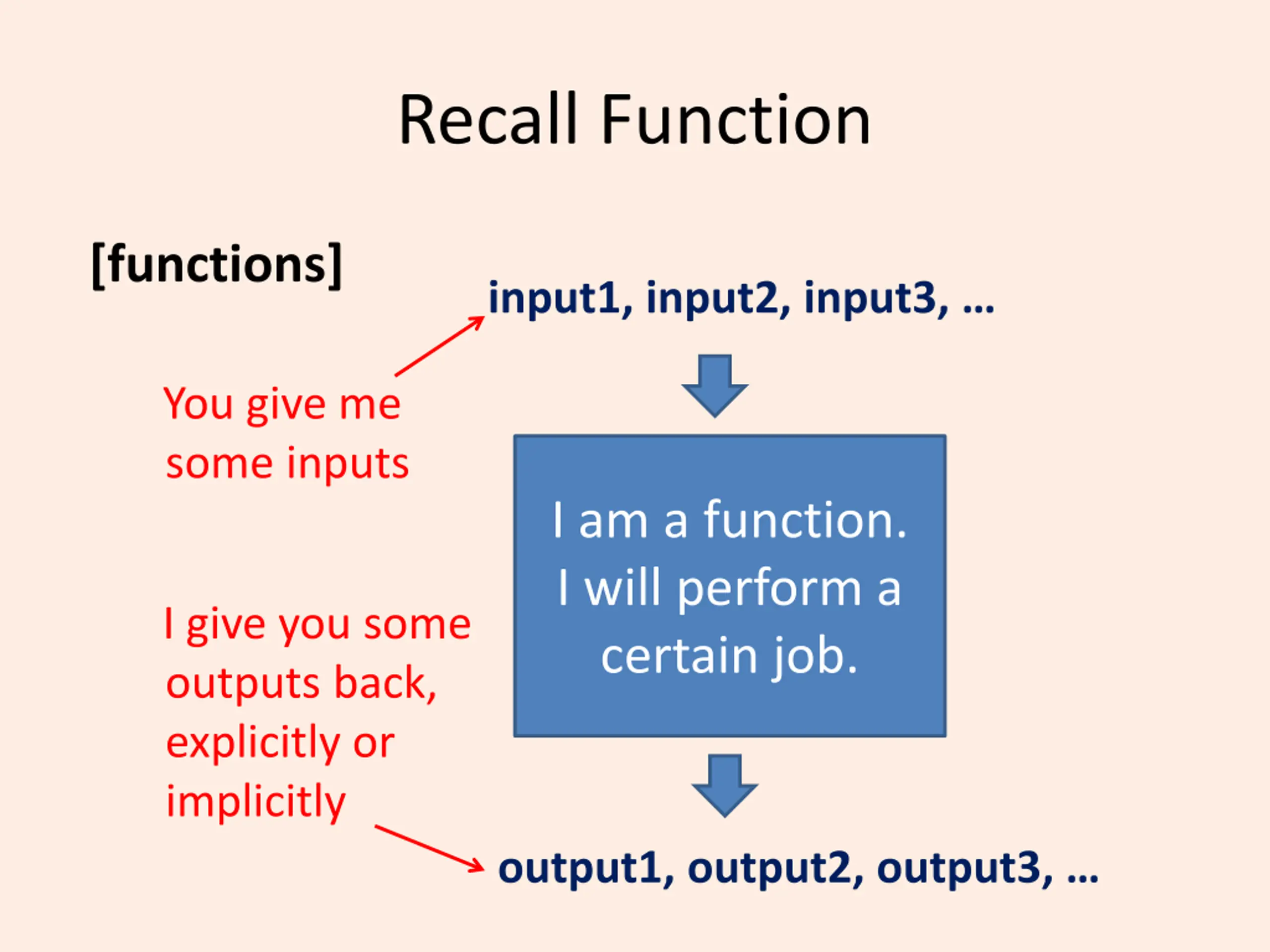 Recall Function

[functions]

input1, input2, input3, …

You give me some inputs

I am a function. I will perform a certain job.

I give you some outputs back, explicitly or implicitly

output1, output2, output3, …